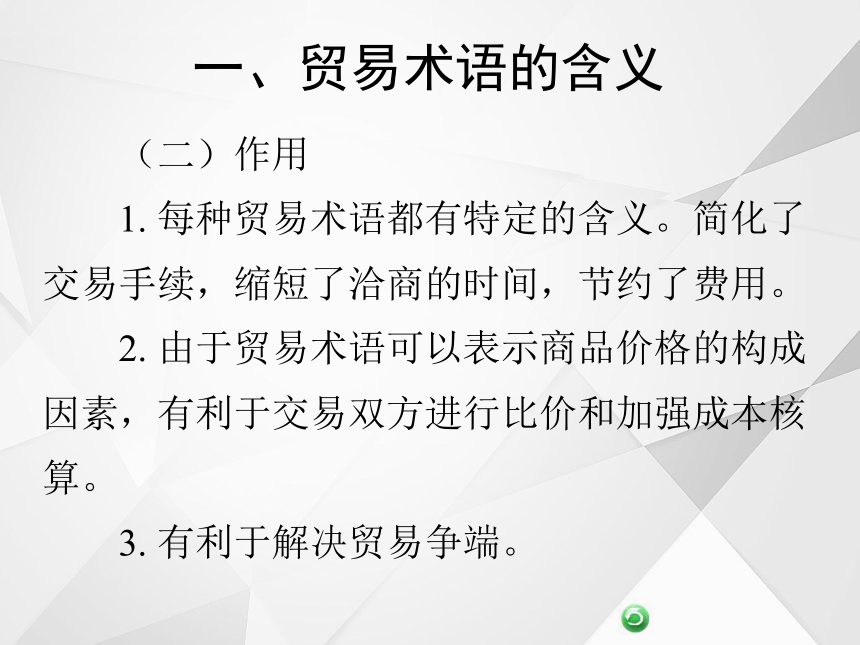 一、贸易术语的含义

（二）作用

1. 每种贸易术语都有特定的含义。简化了交易手续，缩短了洽商的时间，节约了费用。

2. 由于贸易术语可以表示商品价格的构成因素，有利于交易双方进行比价和加强成本核算。

3. 有利于解决贸易争端。